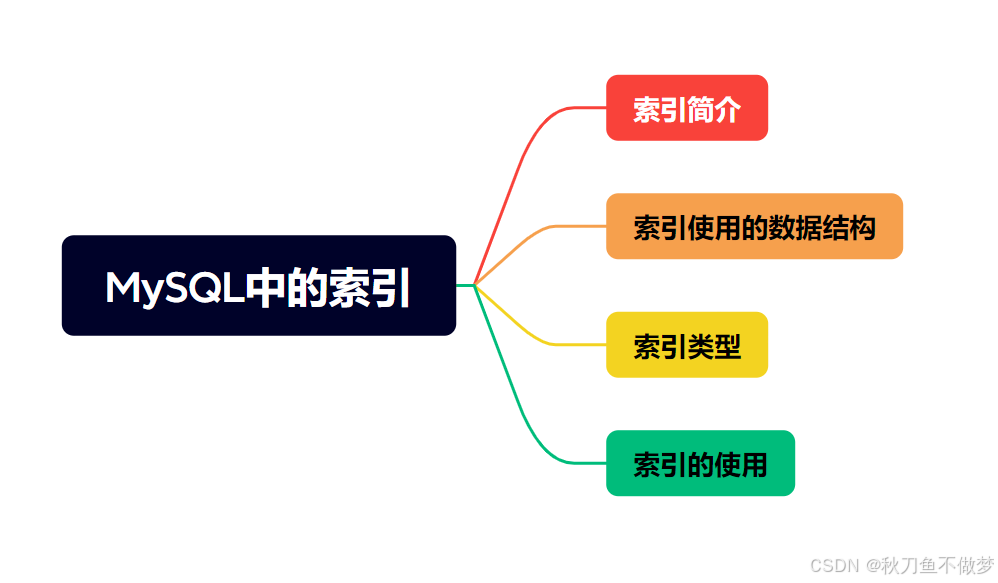 MySQL中的索引

索引简介

索引使用的数据结构

索引类型

索引的使用

CSDN @秋刀鱼不做梦